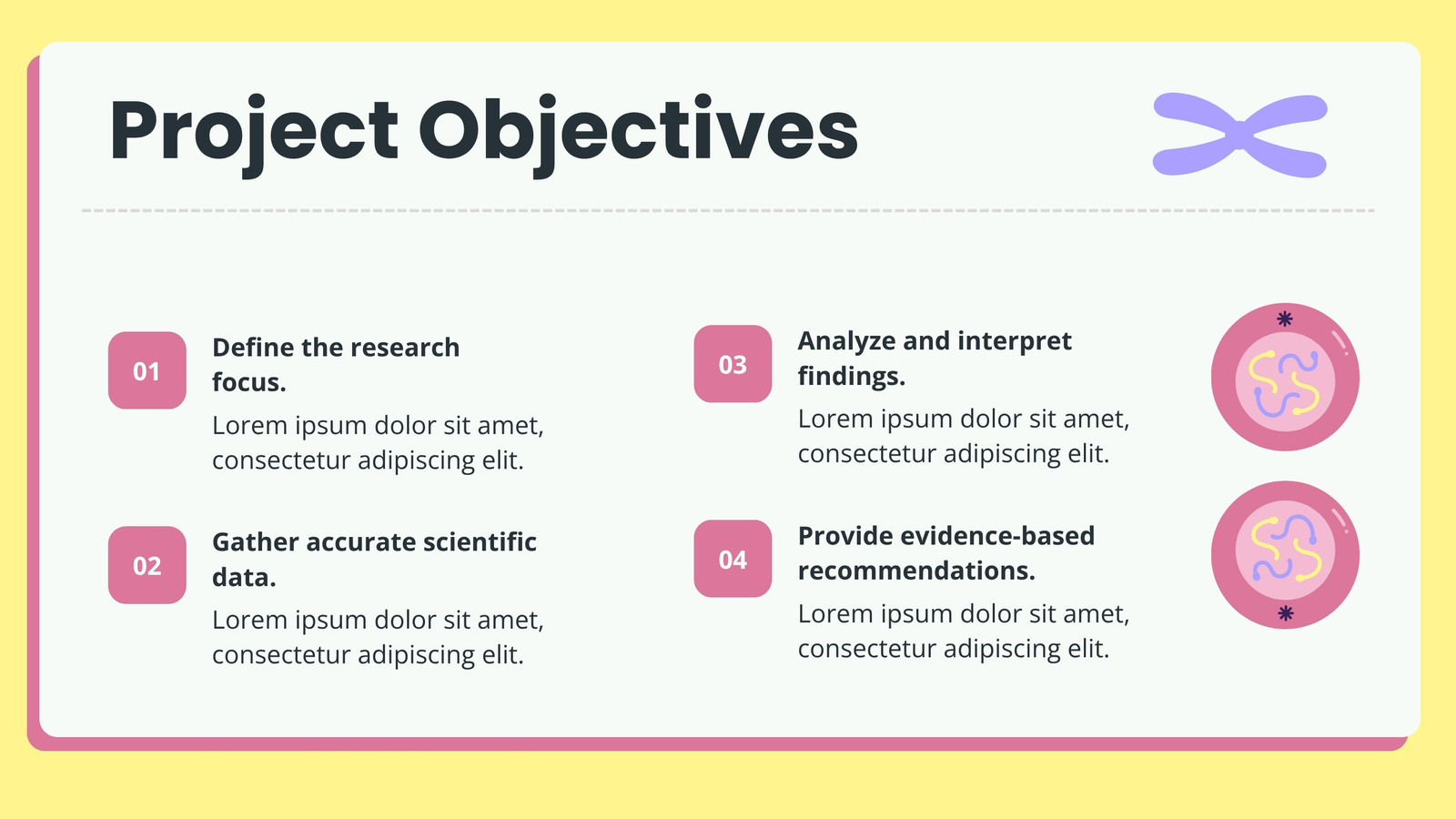 Project Objectives

01

Define the research focus.

Lorem ipsum dolor sit amet, consectetur adipiscing elit.

02

Gather accurate scientific data.

Lorem ipsum dolor sit amet, consectetur adipiscing elit.

03

Analyze and interpret findings.

Lorem ipsum dolor sit amet, consectetur adipiscing elit.

04

Provide evidence-based recommendations.

Lorem ipsum dolor sit amet, consectetur adipiscing elit.